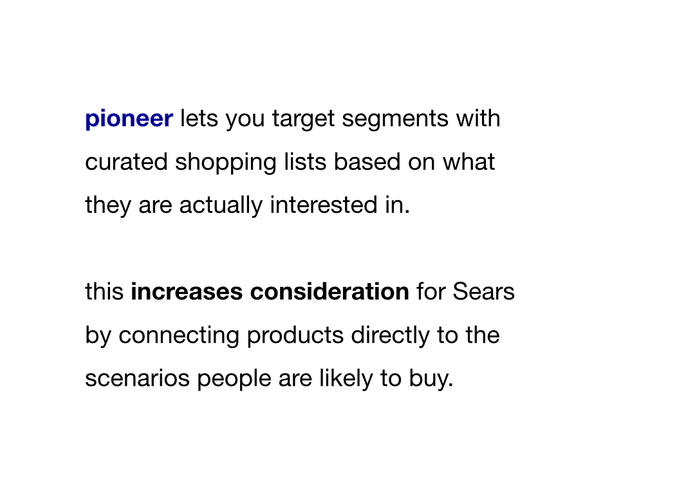 pioneer lets you target segments with curated shopping lists based on what they are actually interested in.

this increases consideration for Sears by connecting products directly to the scenarios people are likely to buy.